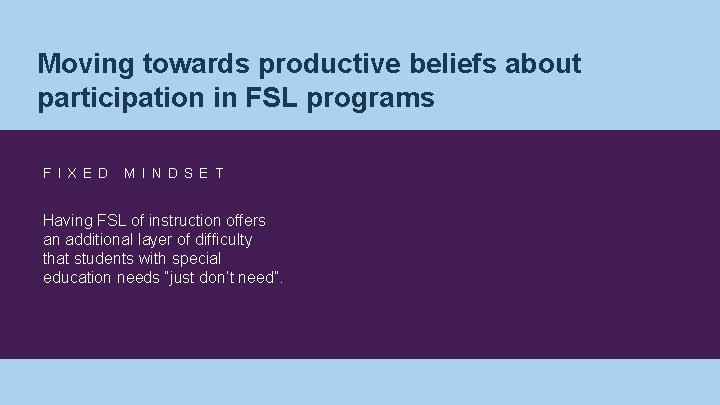 Moving towards productive beliefs about participation in FSL programs

FIXED MINDSET

Having FSL of instruction offers an additional layer of difficulty that students with special education needs "just don't need".